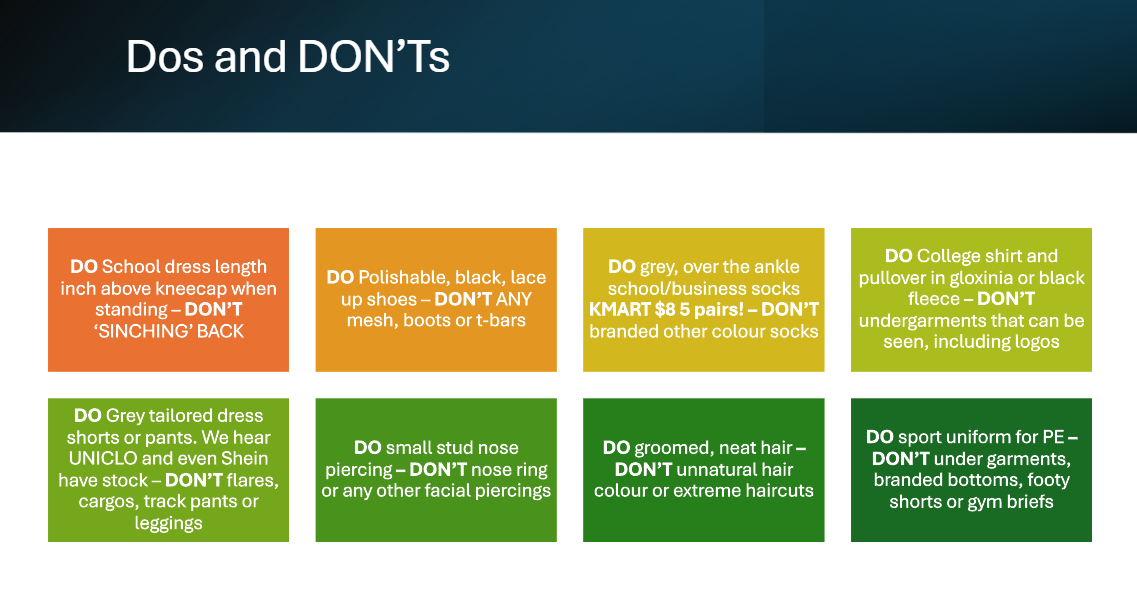 Dos and DON'Ts

DO School dress length inch above kneecap when standing – DON'T 'SINCHING' BACK

DO Polishable, black, lace up shoes – DON'T ANY mesh, boots or t-bars

DO grey, over the ankle school/business socks KMART $8 5 pairs! – DON'T branded other colour socks

DO College shirt and pullover in gloxinia or black fleece – DON'T undergarments that can be seen, including logos

DO Grey tailored dress shorts or pants. We hear UNICLO and even Shein have stock – DON'T flares, cargos, track pants or leggings

DO small stud nose piercing – DON'T nose ring or any other facial piercings

DO groomed, neat hair – DON'T unnatural hair colour or extreme haircuts

DO sport uniform for PE – DON'T under garments, branded bottoms, footy shorts or gym briefs